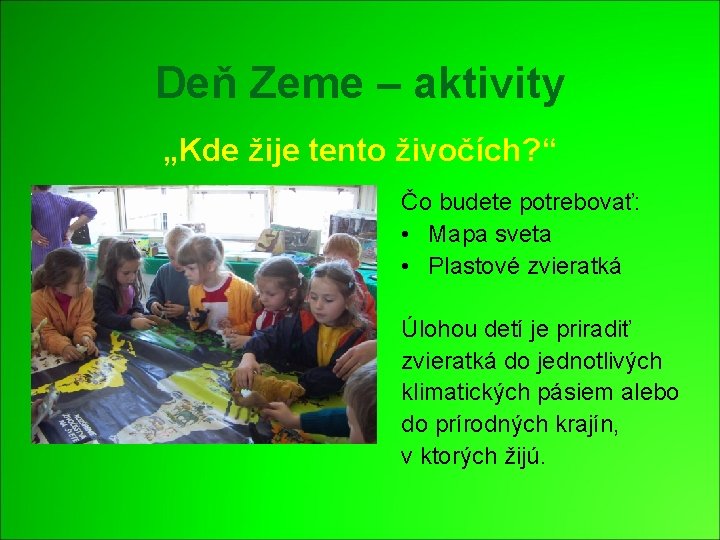 Deň Zeme – aktivity

„Kde žije tento živočích?“

Čo budete potrebovať:
• Mapa sveta
• Plastové zvieratká

Úlohou detí je priradiť zvieratká do jednotlivých klimatických pásiem alebo do prírodných krajín, v ktorých žijú.